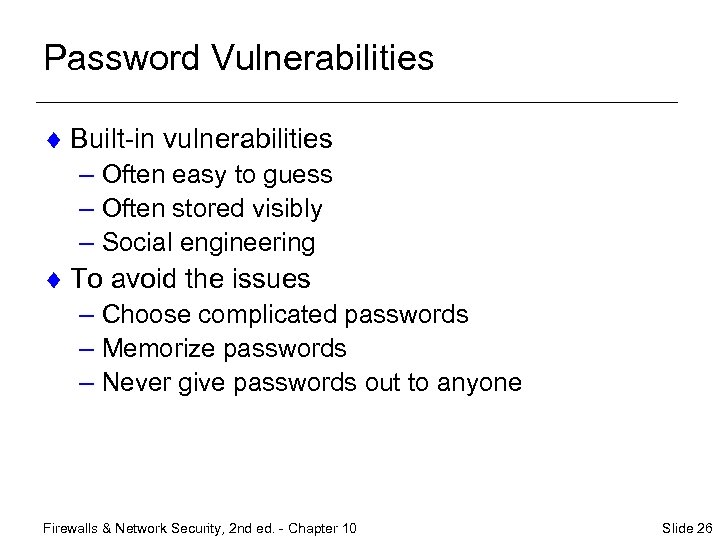 Password Vulnerabilities

♦ Built-in vulnerabilities
– Often easy to guess
– Often stored visibly
– Social engineering

♦ To avoid the issues
– Choose complicated passwords
– Memorize passwords
– Never give passwords out to anyone

Firewalls & Network Security, 2nd ed. - Chapter 10

Slide 26